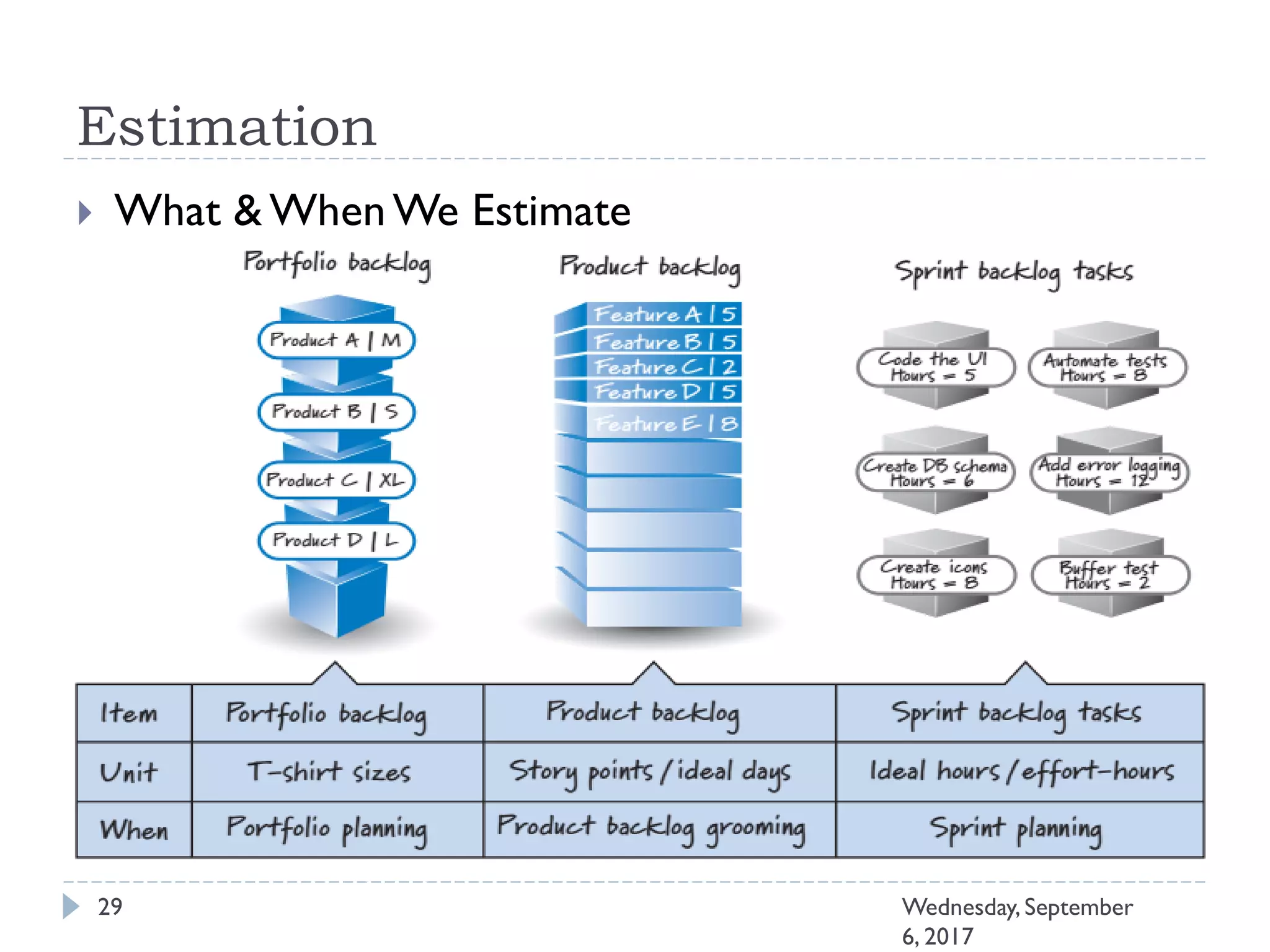 Estimation

What & When We Estimate

Portfolio backlog

Product A | M

Product B | S

Product C | XL

Product D | L

Product backlog

Feature A | 5

Feature B | 5

Feature C | 2

Feature D | 5

Feature E | 8

Sprint backlog tasks

Code the UI
Hours = 5

Automate tests
Hours = 8

Create DB schema
Hours = 6

Add error logging
Hours = 12

Create icons
Hours = 8

Buffer test
Hours = 2

| Item | Portfolio backlog | Product backlog | Sprint backlog tasks |
|---|---|---|---|
| Unit | T-shirt sizes | Story points / ideal days | Ideal hours / effort-hours |
| When | Portfolio planning | Product backlog grooming | Sprint planning |

29

Wednesday, September 6, 2017